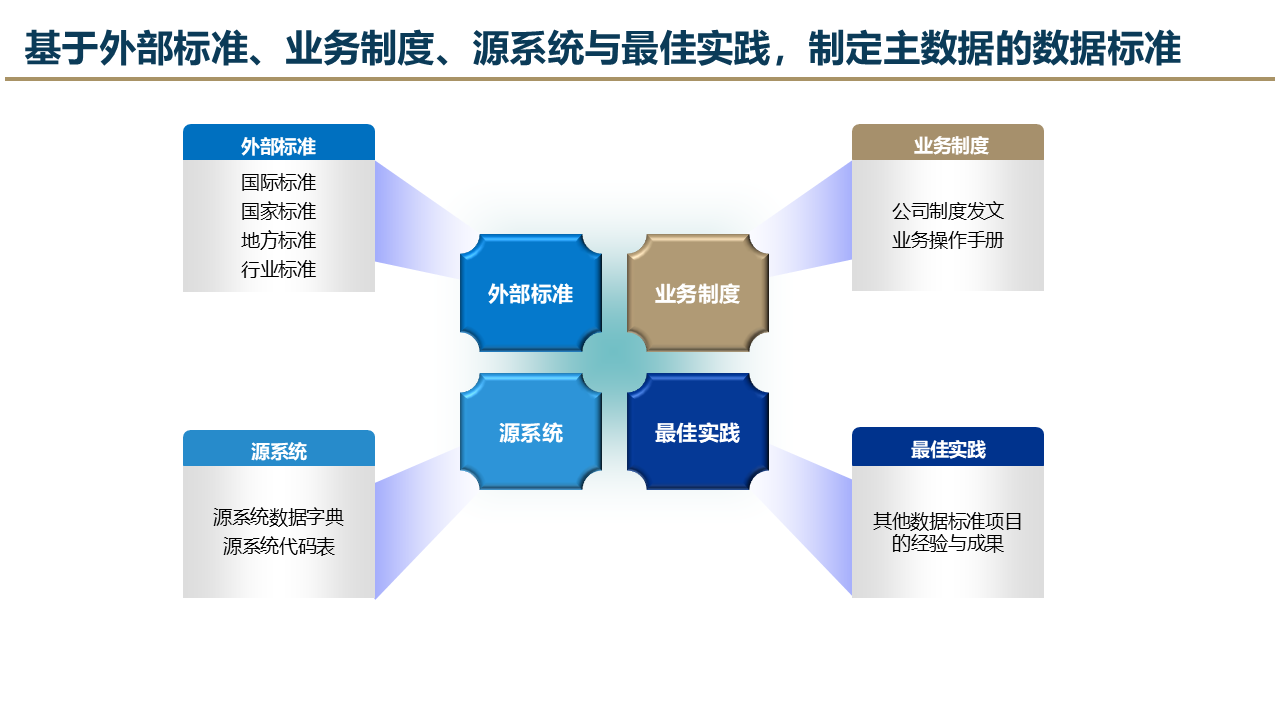 基于外部标准、业务制度、源系统与最佳实践，制定主数据的数据标准

外部标准
国际标准
国家标准
地方标准
行业标准

业务制度
公司制度发文
业务操作手册

外部标准

业务制度

源系统

最佳实践

源系统
源系统数据字典
源系统代码表

最佳实践
其他数据标准项目的经验与成果